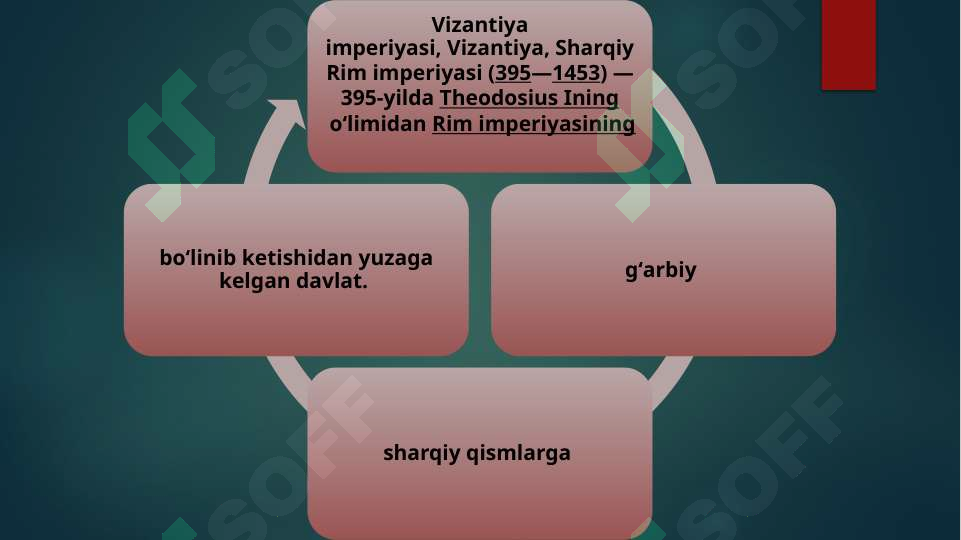 Vizantiya imperiyasi, Vizantiya, Sharqiy Rim imperiyasi (395—1453) — 395-yilda Theodosius Ining oʻlimidan Rim imperiyasining

gʻarbiy

sharqiy qismlarga

boʻlinib ketishidan yuzaga kelgan davlat.

SOFF SOFF SOFF SOFF